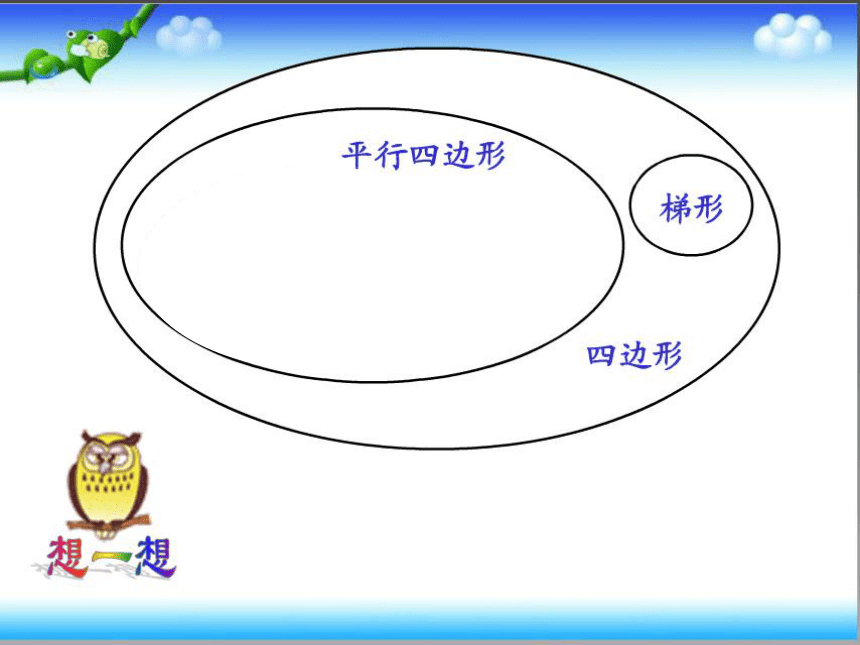 平行四边形

梯形

四边形

想一想